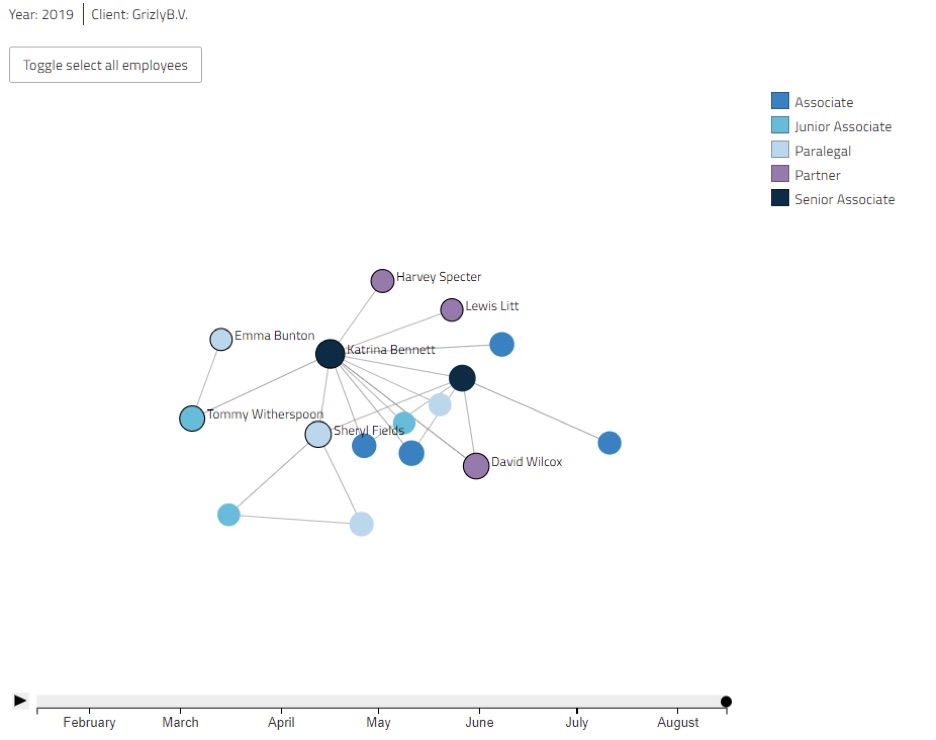 Year: 2019 | Client: GrizlyB.V.

Toggle select all employees

Associate
Junior Associate
Paralegal
Partner
Senior Associate

Harvey Specter
Lewis Litt
Emma Bunton
Katrina Bennett
Tommy Witherspoon
Sheryl Fields
David Wilcox

February
March
April
May
June
July
August